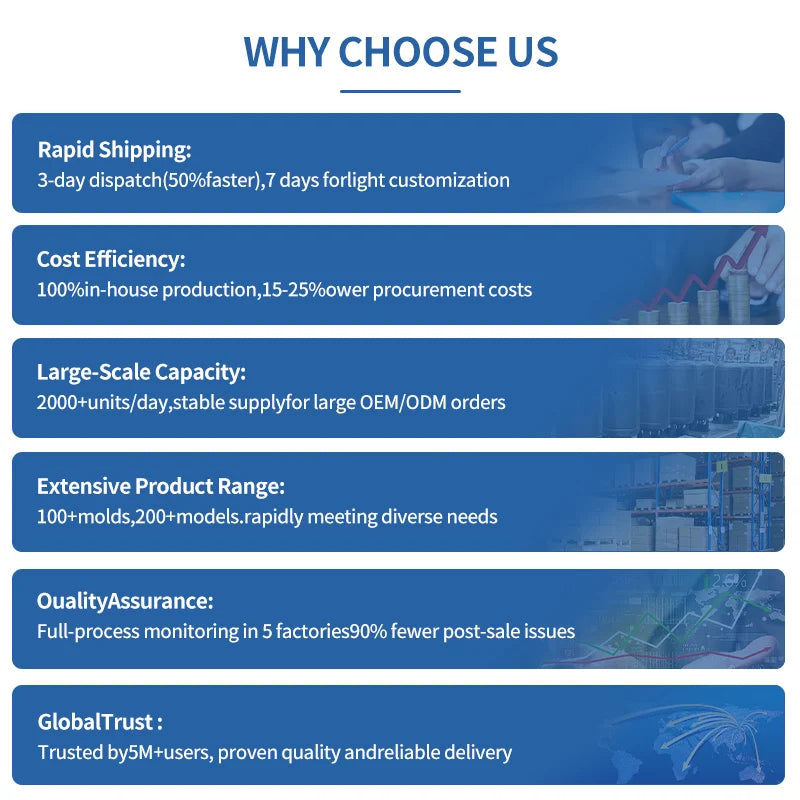 WHY CHOOSE US

Rapid Shipping:
3-day dispatch(50%faster),7 days forlight customization

Cost Efficiency:
100%in-house production,15-25%ower procurement costs

Large-Scale Capacity:
2000+units/day,stable supplyfor large OEM/ODM orders

Extensive Product Range:
100+molds,200+models.rapidly meeting diverse needs

OualityAssurance:
Full-process monitoring in 5 factories90% fewer post-sale issues

GlobalTrust :
Trusted by5M+users, proven quality andreliable delivery